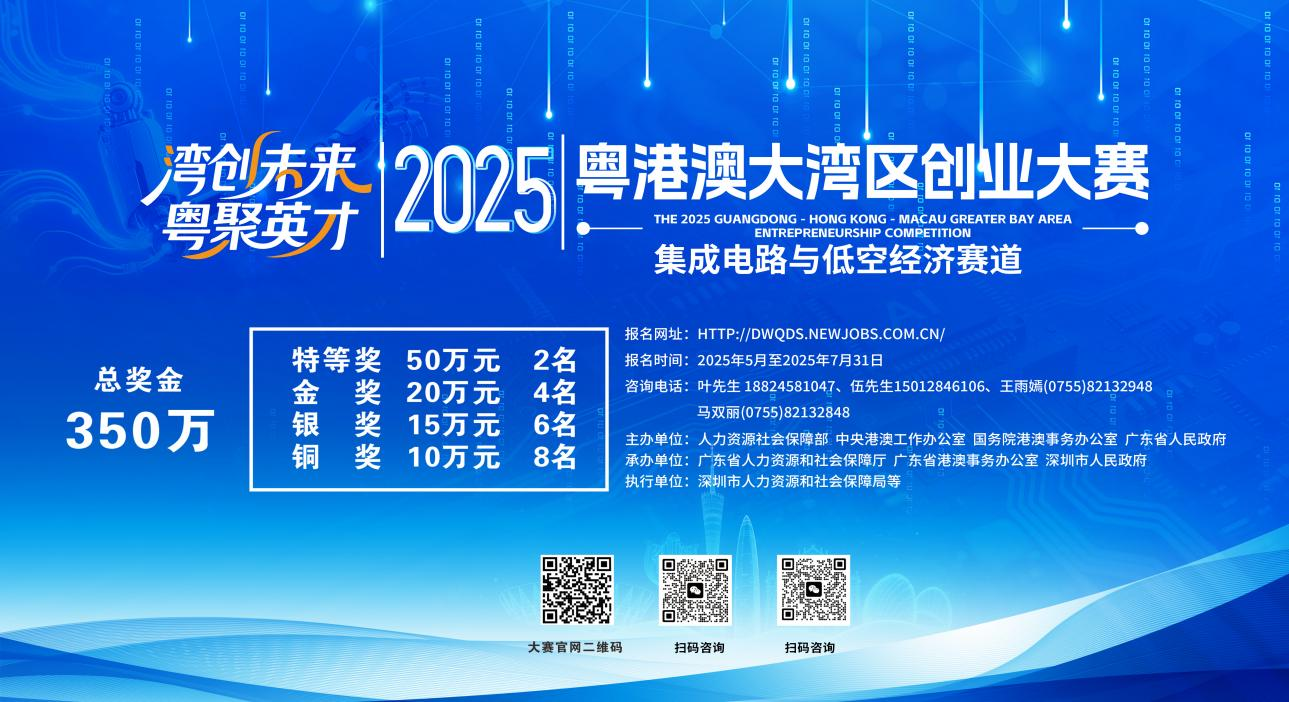 湾创未来
粤聚英才

2025

粤港澳大湾区创业大赛

THE 2025 GUANGDONG - HONG KONG - MACAU GREATER BAY AREA ENTREPRENEURSHIP COMPETITION

集成电路与低空经济赛道

总奖金
350万

| 特等奖 | 50万元 | 2名 |
|---|---|---|
| 金 奖 | 20万元 | 4名 |
| 银 奖 | 15万元 | 6名 |
| 铜 奖 | 10万元 | 8名 |

报名网址：HTTP://DWQDS.NEWJOBS.COM.CN/
报名时间：2025年5月至2025年7月31日
咨询电话：叶先生 18824581047、伍先生15012846106、王雨嫣(0755)82132948
马双丽(0755)82132848
主办单位：人力资源社会保障部 中央港澳工作办公室 国务院港澳事务办公室 广东省人民政府
承办单位：广东省人力资源和社会保障厅 广东省港澳事务办公室 深圳市人民政府
执行单位：深圳市人力资源和社会保障局等

大赛官网二维码

扫码咨询

扫码咨询